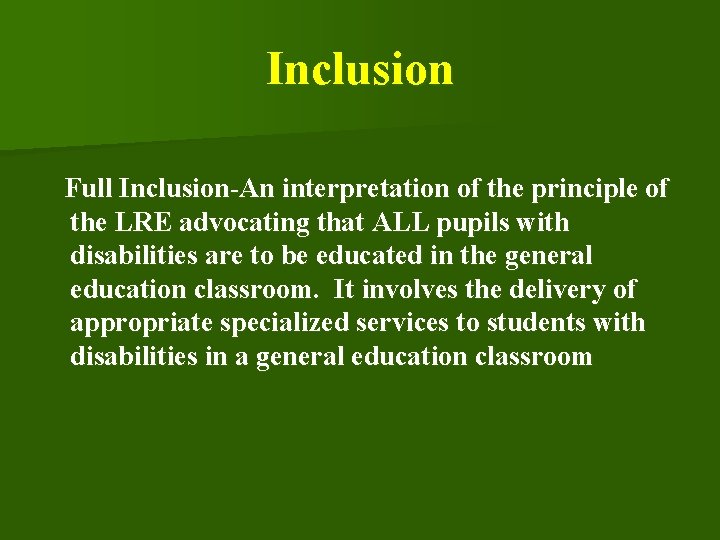 Inclusion

Full Inclusion-An interpretation of the principle of the LRE advocating that ALL pupils with disabilities are to be educated in the general education classroom. It involves the delivery of appropriate specialized services to students with disabilities in a general education classroom